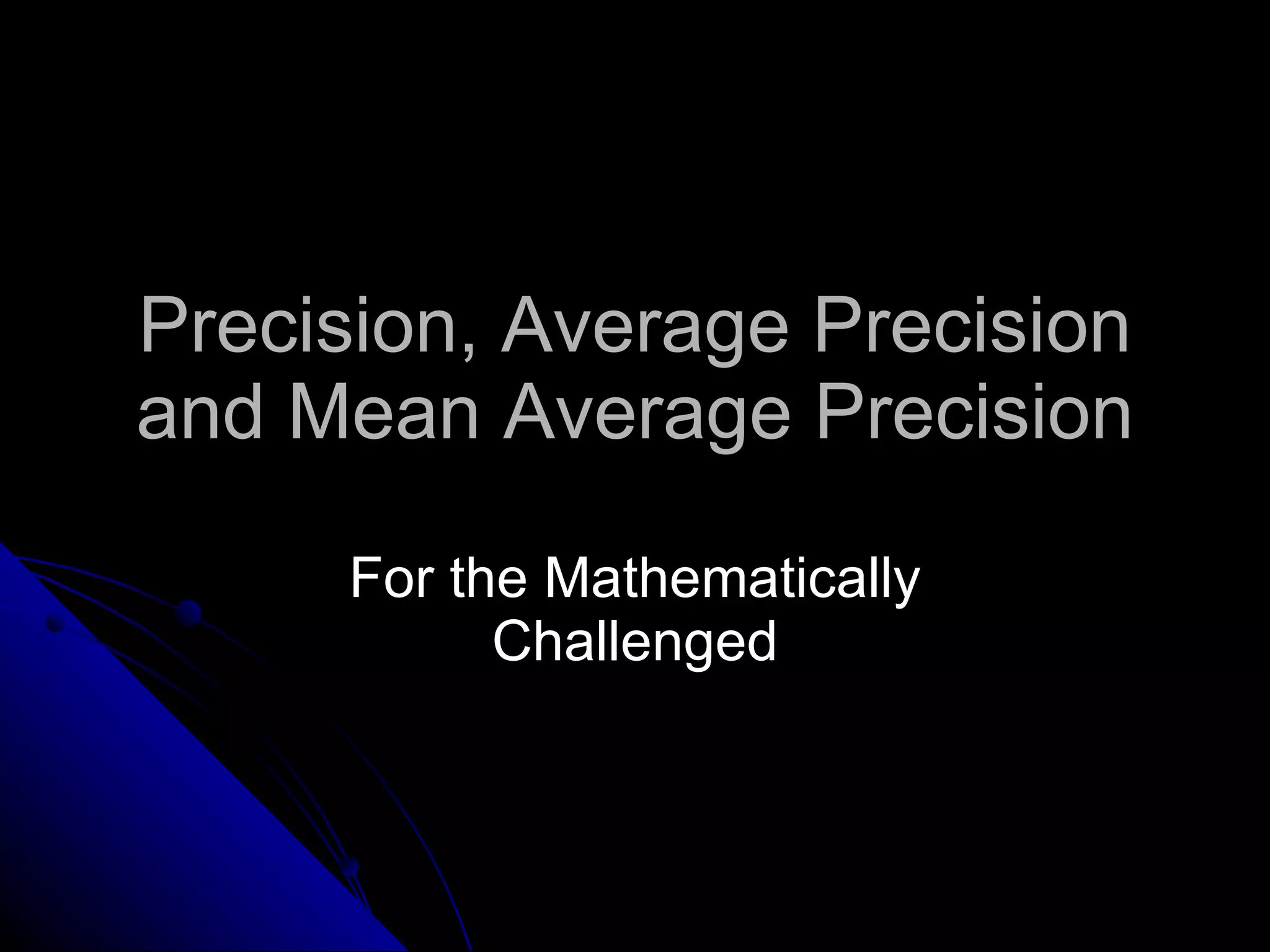 Precision, Average Precision and Mean Average Precision

For the Mathematically Challenged